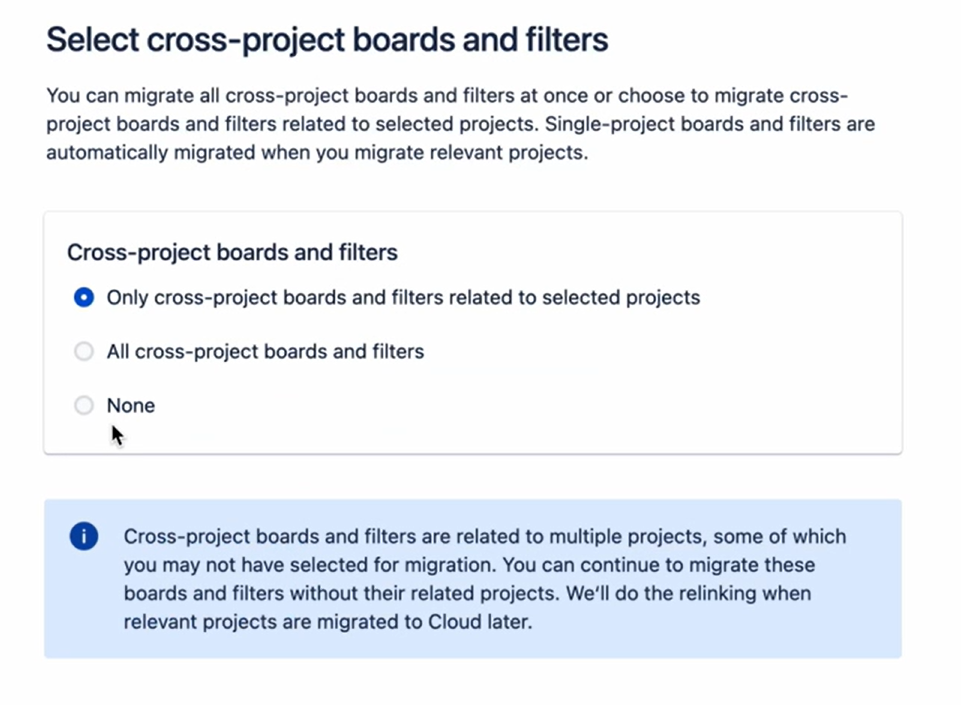 Select cross-project boards and filters

You can migrate all cross-project boards and filters at once or choose to migrate cross-project boards and filters related to selected projects. Single-project boards and filters are automatically migrated when you migrate relevant projects.

Cross-project boards and filters

Only cross-project boards and filters related to selected projects

All cross-project boards and filters

None

Cross-project boards and filters are related to multiple projects, some of which you may not have selected for migration. You can continue to migrate these boards and filters without their related projects. We'll do the relinking when relevant projects are migrated to Cloud later.